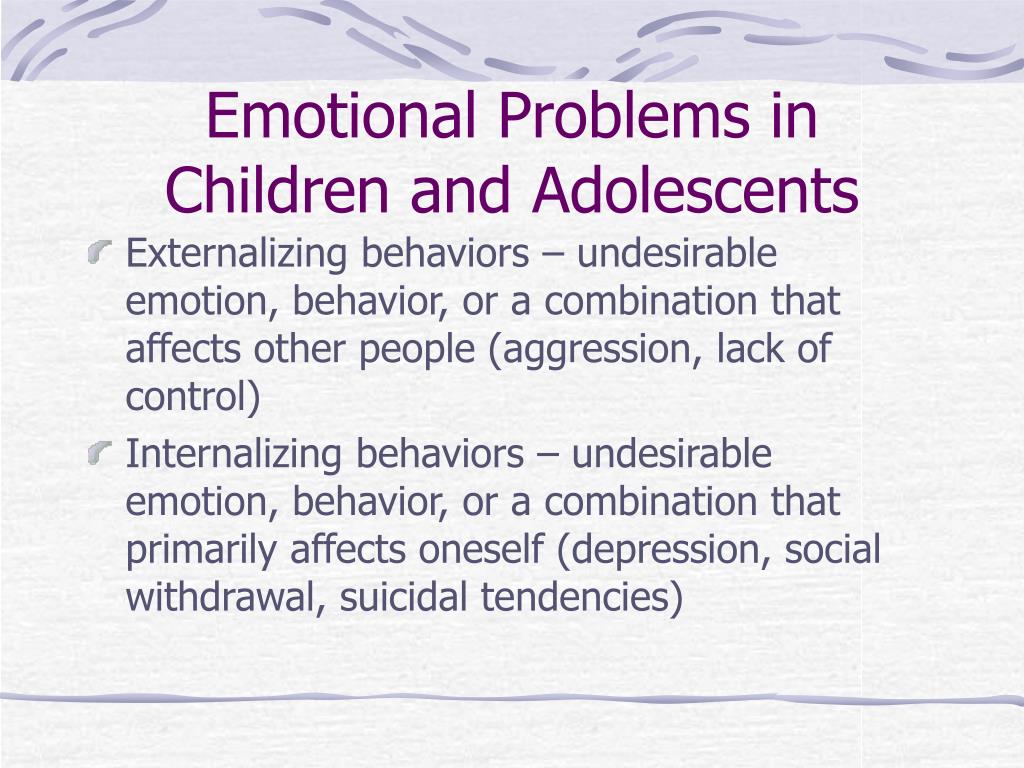 Emotional Problems in Children and Adolescents

Externalizing behaviors – undesirable emotion, behavior, or a combination that affects other people (aggression, lack of control)

Internalizing behaviors – undesirable emotion, behavior, or a combination that primarily affects oneself (depression, social withdrawal, suicidal tendencies)